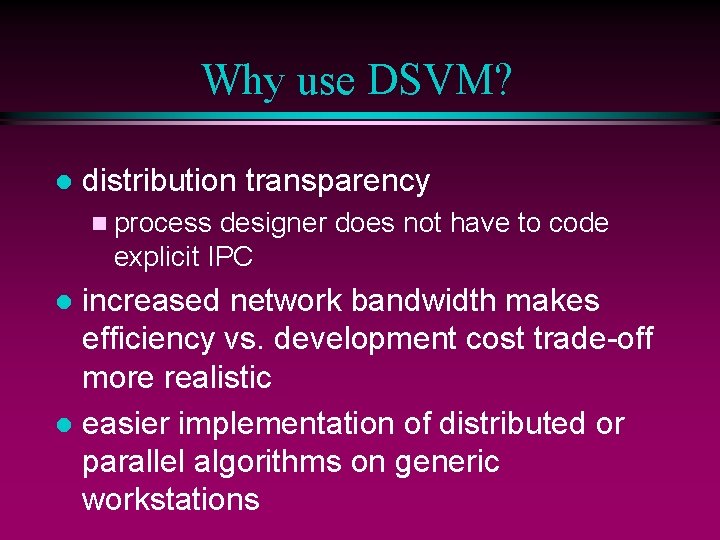 Why use DSVM?

- distribution transparency
  - process designer does not have to code explicit IPC
- increased network bandwidth makes efficiency vs. development cost trade-off more realistic
- easier implementation of distributed or parallel algorithms on generic workstations